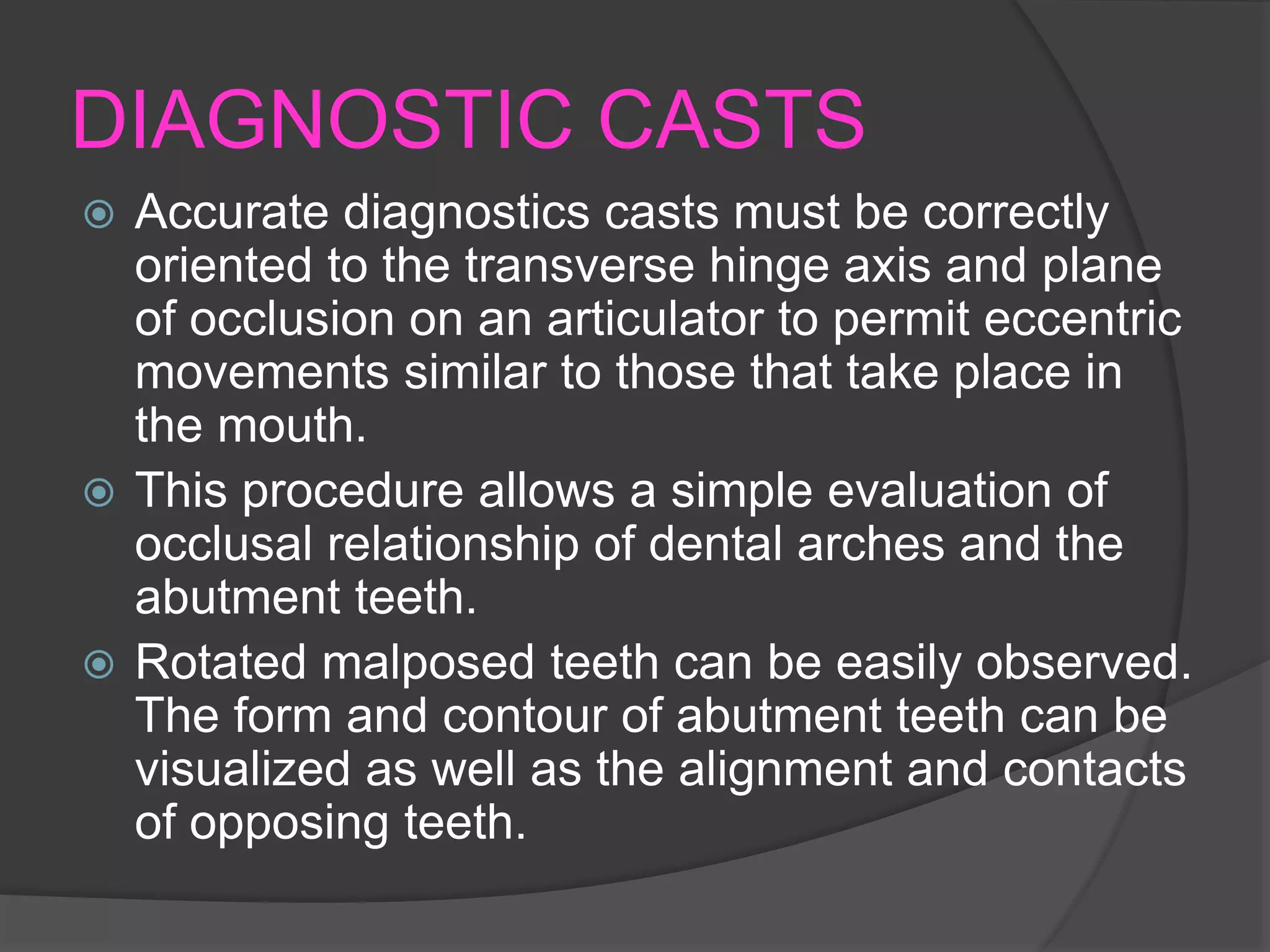 DIAGNOSTIC CASTS

Accurate diagnostics casts must be correctly oriented to the transverse hinge axis and plane of occlusion on an articulator to permit eccentric movements similar to those that take place in the mouth.

This procedure allows a simple evaluation of occlusal relationship of dental arches and the abutment teeth.

Rotated malposed teeth can be easily observed. The form and contour of abutment teeth can be visualized as well as the alignment and contacts of opposing teeth.